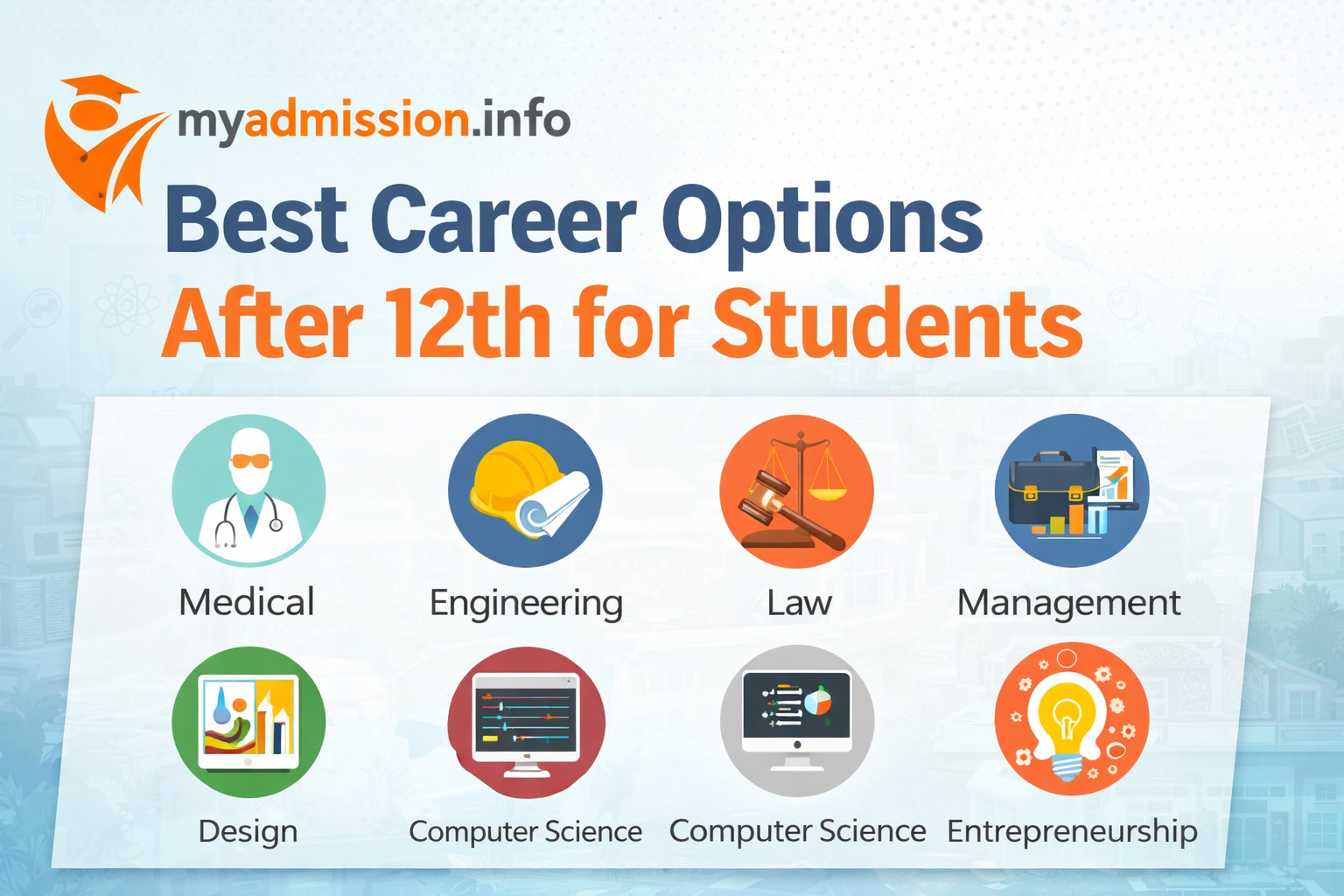 myadmission.info

Best Career Options
After 12th for Students

Medical
Engineering
Law
Management
Design
Computer Science
Computer Science
Entrepreneurship